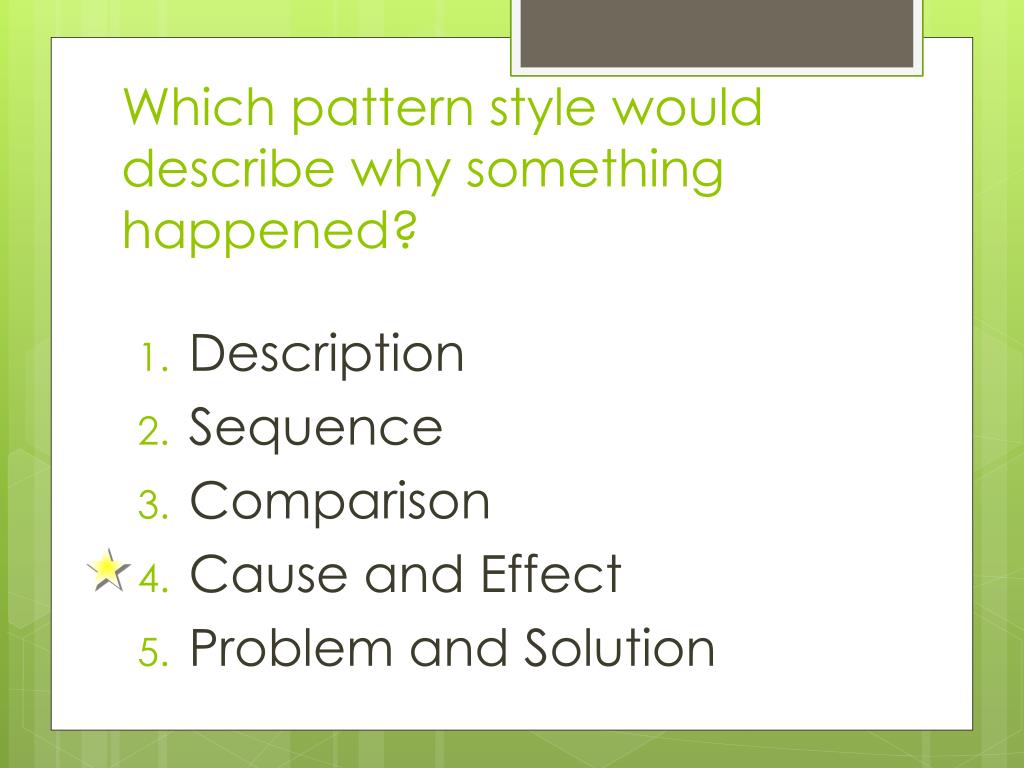 Which pattern style would describe why something happened?

1. Description
2. Sequence
3. Comparison
4. Cause and Effect
5. Problem and Solution